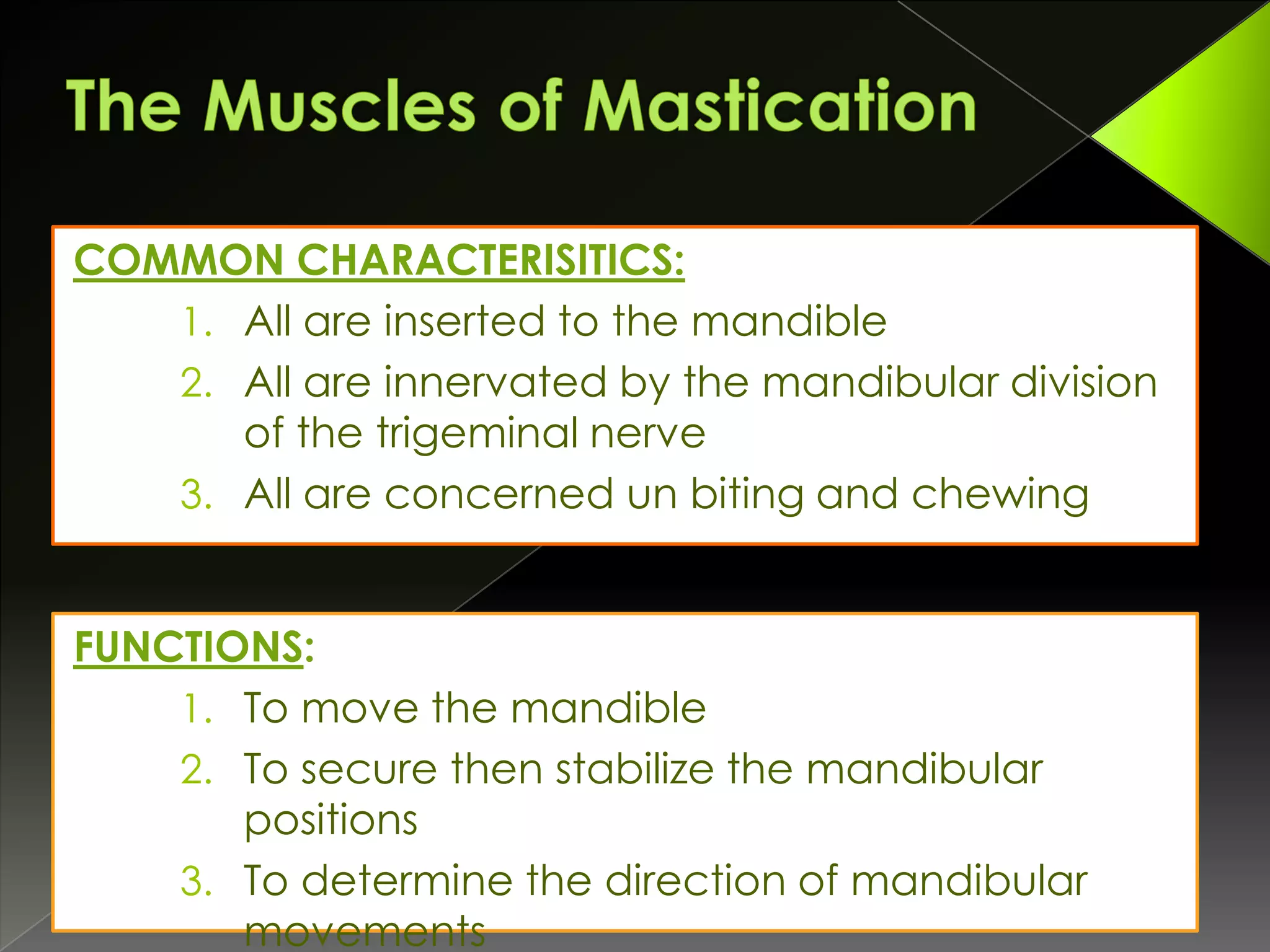 The Muscles of Mastication

COMMON CHARACTERISITICS:

1. All are inserted to the mandible
2. All are innervated by the mandibular division of the trigeminal nerve
3. All are concerned un biting and chewing

FUNCTIONS:

1. To move the mandible
2. To secure then stabilize the mandibular positions
3. To determine the direction of mandibular movements